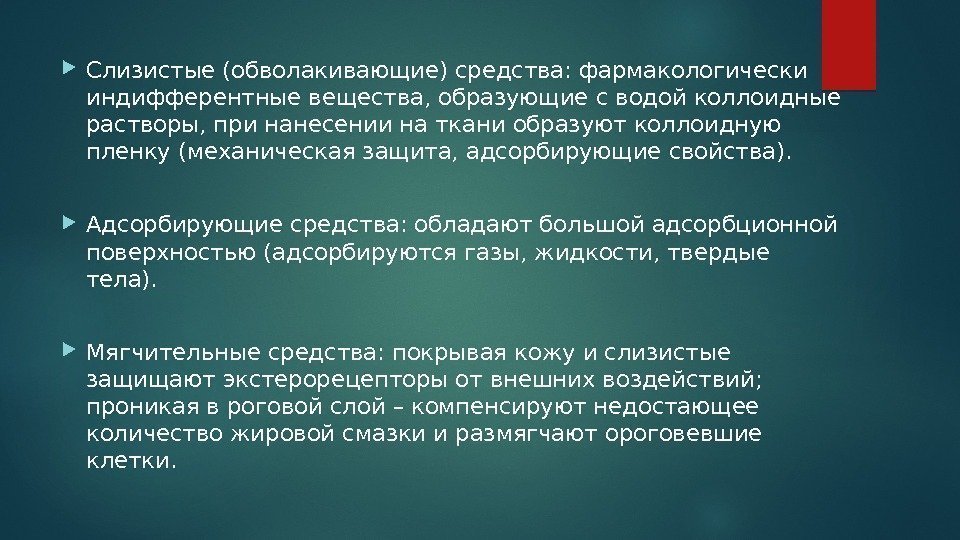 Слизистые (обволакивающие) средства: фармакологически индифферентные вещества, образующие с водой коллоидные растворы, при нанесении на ткани образуют коллоидную пленку (механическая защита, адсорбирующие свойства).

Адсорбирующие средства: обладают большой адсорбционной поверхностью (адсорбируются газы, жидкости, твердые тела).

Мягчительные средства: покрывая кожу и слизистые защищают экстерорецепторы от внешних воздействий; проникая в роговой слой – компенсируют недостающее количество жировой смазки и размягчают ороговевшие клетки.